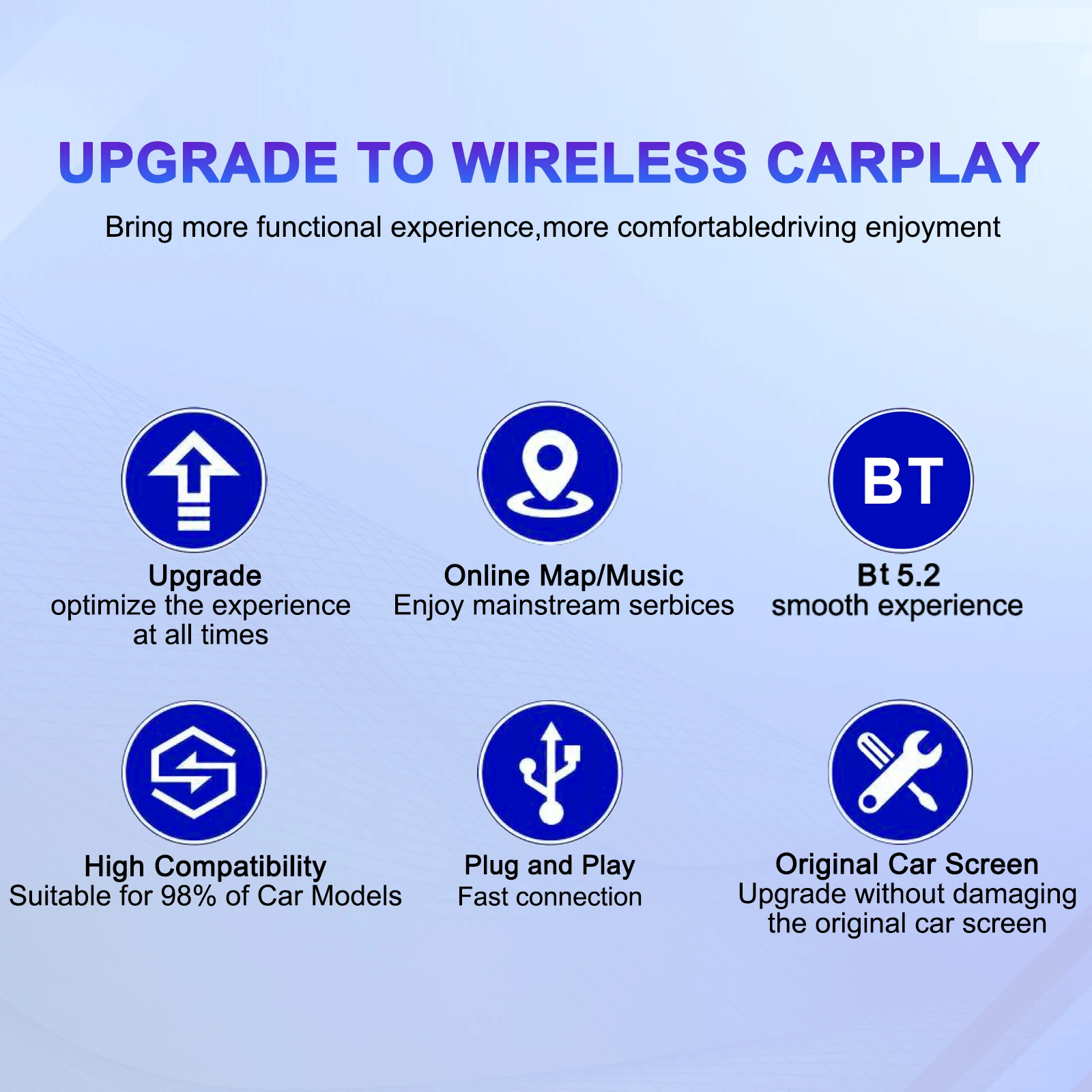 UPGRADE TO WIRELESS CARPLAY

Bring more functional experience,more comfortabledriving enjoyment

Upgrade
optimize the experience at all times

Online Map/Music
Enjoy mainstream serbices

BT

Bt 5.2
smooth experience

High Compatibility
Suitable for 98% of Car Models

Plug and Play
Fast connection

Original Car Screen
Upgrade without damaging the original car screen